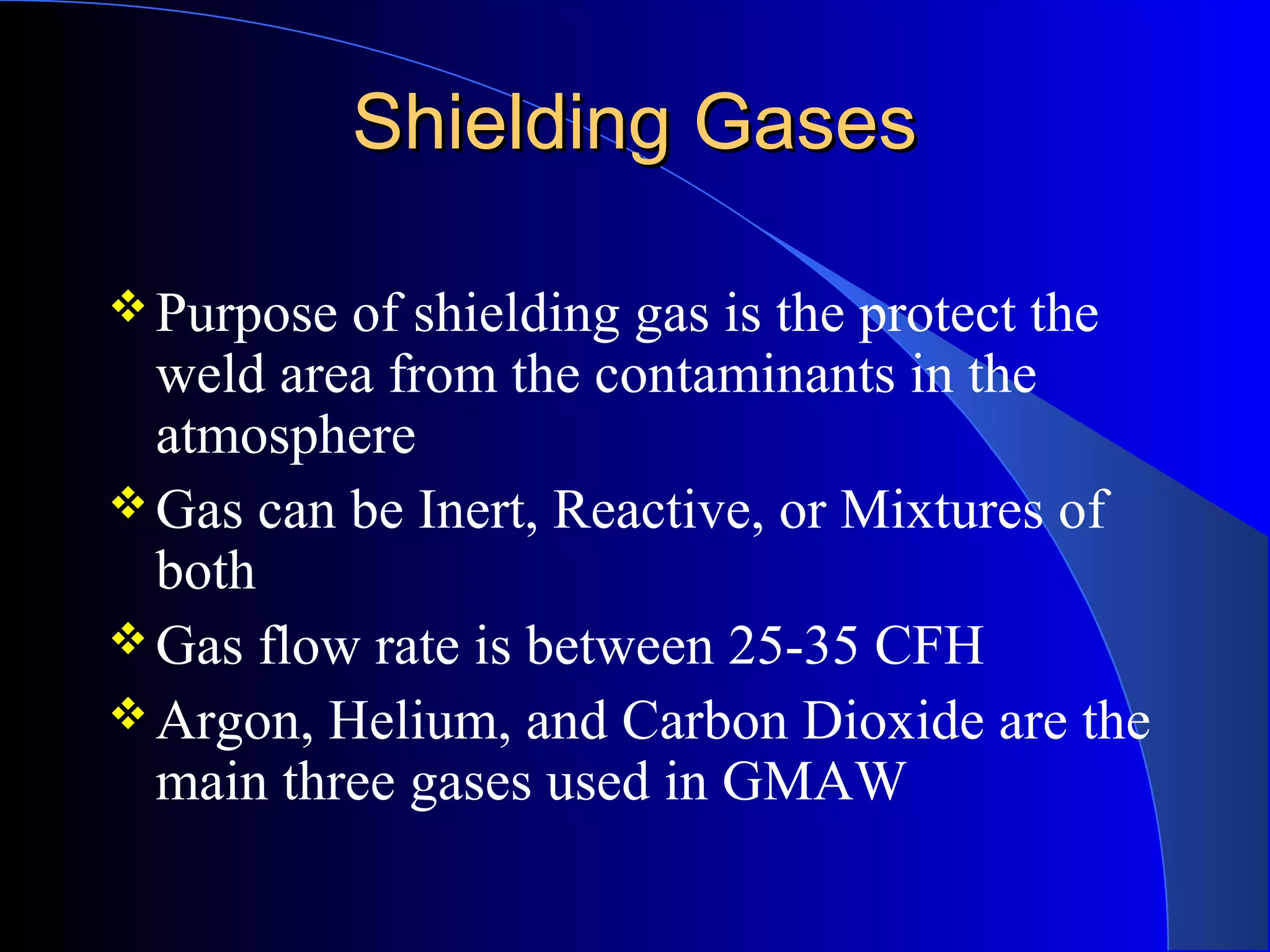 Shielding Gases

❖ Purpose of shielding gas is the protect the weld area from the contaminants in the atmosphere

❖ Gas can be Inert, Reactive, or Mixtures of both

❖ Gas flow rate is between 25-35 CFH

❖ Argon, Helium, and Carbon Dioxide are the main three gases used in GMAW